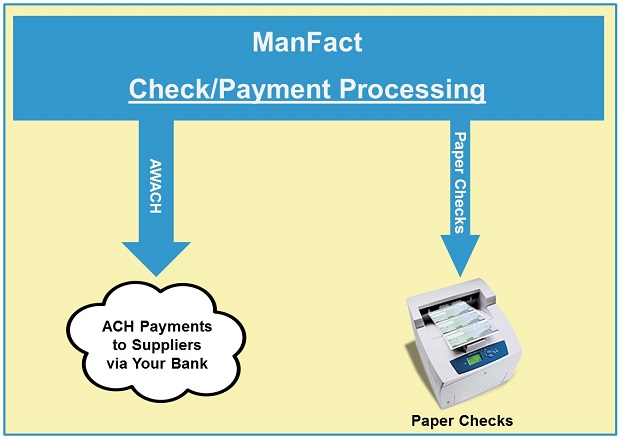 ManFact

Check/Payment Processing

AWACH

Paper Checks

ACH Payments to Suppliers via Your Bank

Paper Checks